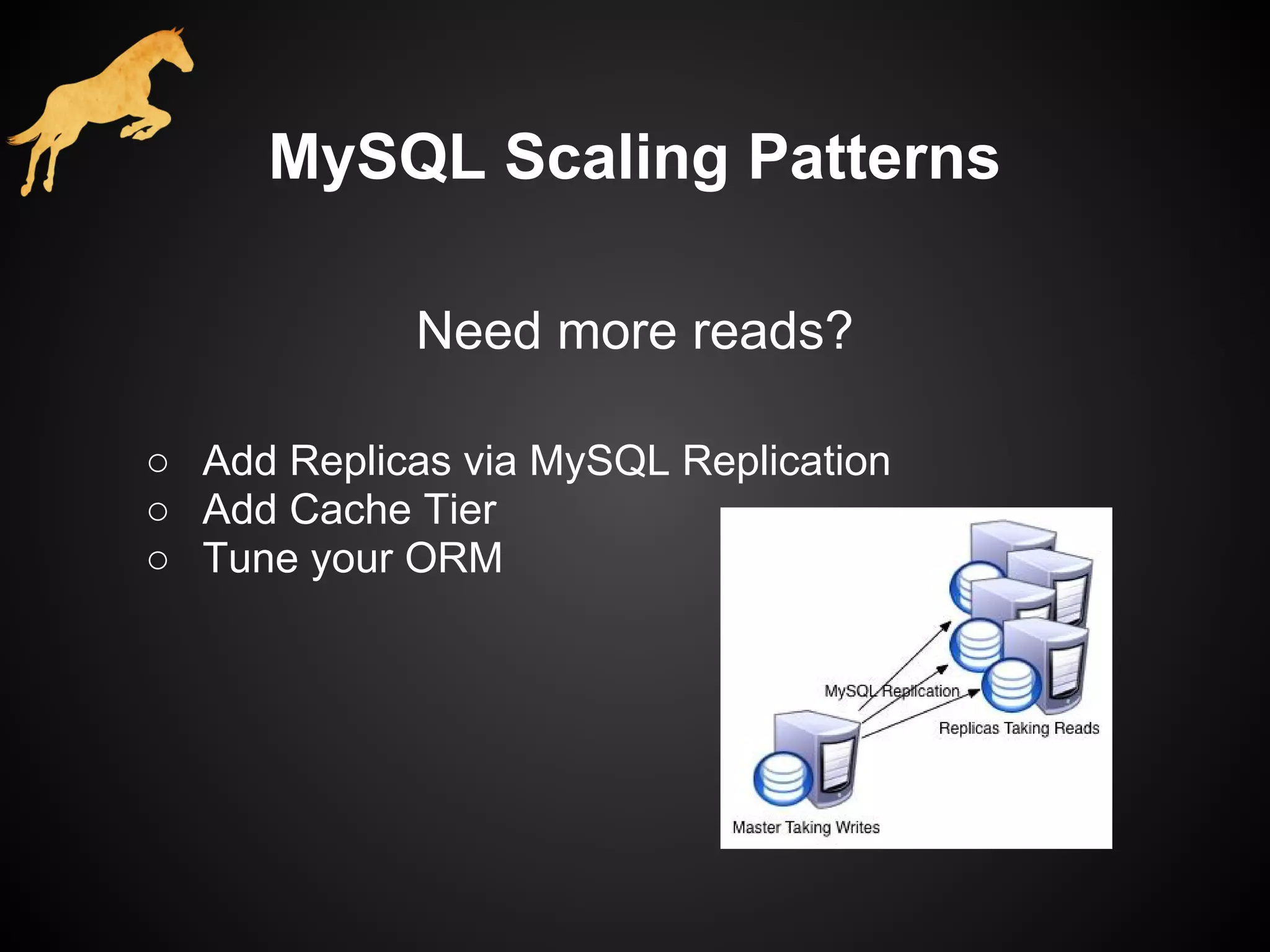 MySQL Scaling Patterns

Need more reads?

○ Add Replicas via MySQL Replication
○ Add Cache Tier
○ Tune your ORM

MySQL Replication
Replicas Taking Reads
Master Taking Writes